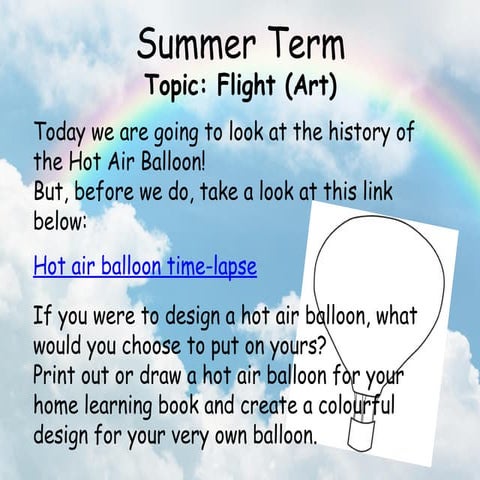 Summer Term
Topic: Flight (Art)

Today we are going to look at the history of the Hot Air Balloon!
But, before we do, take a look at this link below:

Hot air balloon time-lapse

If you were to design a hot air balloon, what would you choose to put on yours?
Print out or draw a hot air balloon for your home learning book and create a colourful design for your very own balloon.